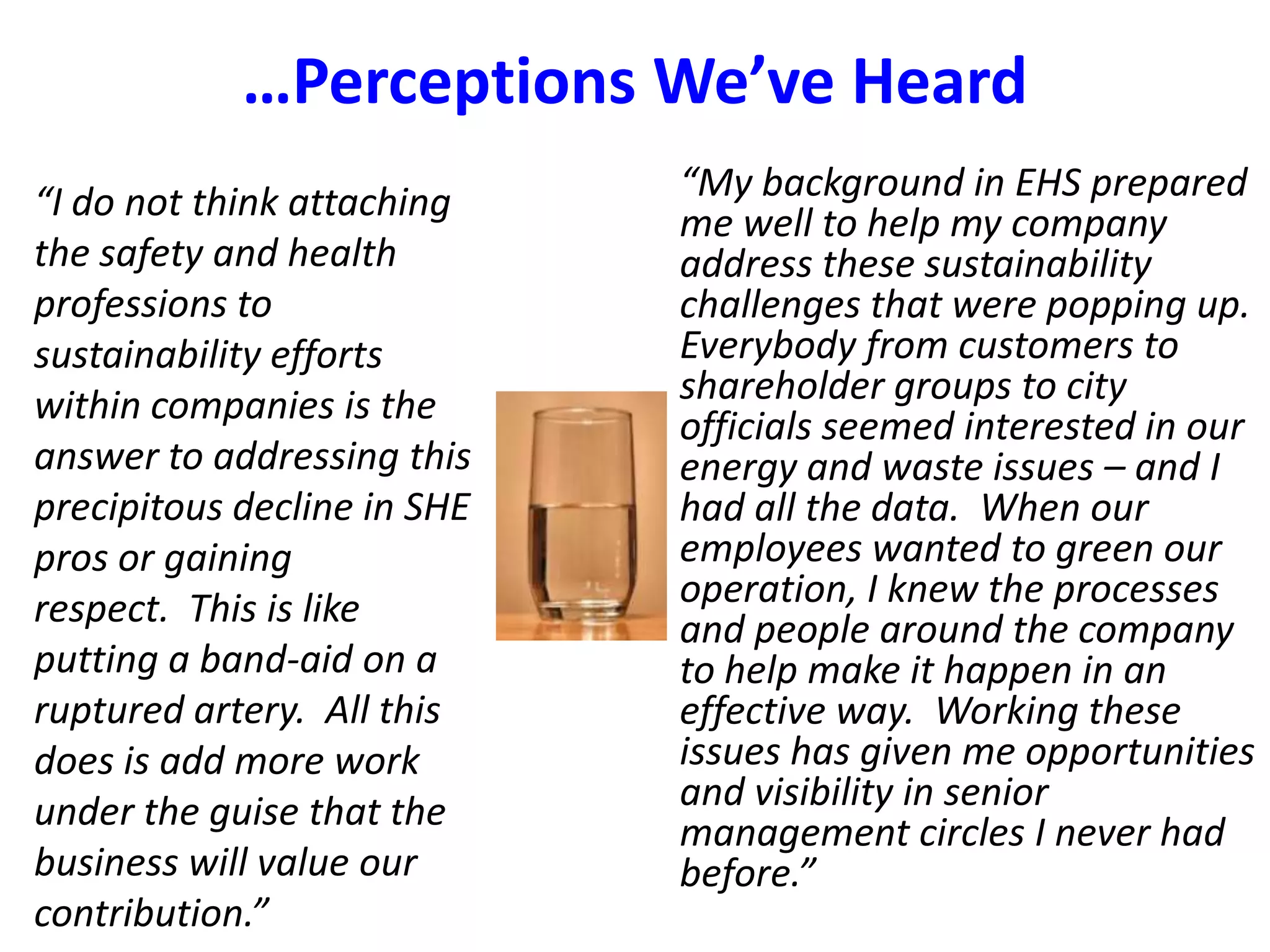 …Perceptions We’ve Heard

“I do not think attaching the safety and health professions to sustainability efforts within companies is the answer to addressing this precipitous decline in SHE pros or gaining respect.  This is like putting a band-aid on a ruptured artery.  All this does is add more work under the guise that the business will value our contribution.”

“My background in EHS prepared me well to help my company address these sustainability challenges that were popping up. Everybody from customers to shareholder groups to city officials seemed interested in our energy and waste issues – and I had all the data.  When our employees wanted to green our operation, I knew the processes and people around the company to help make it happen in an effective way.  Working these issues has given me opportunities and visibility in senior management circles I never had before.”